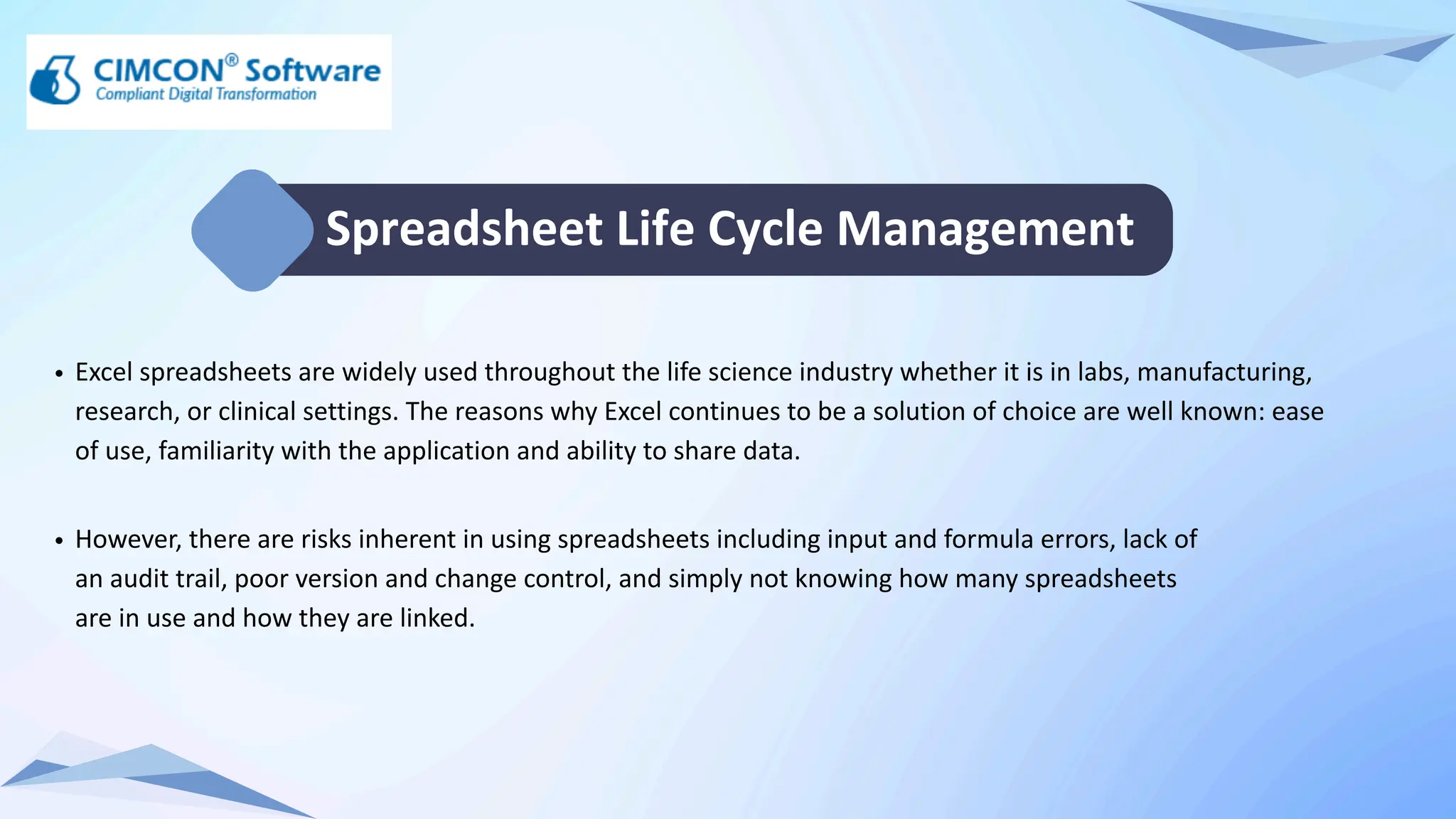 CIMCON® Software
Compliant Digital Transformation

Spreadsheet Life Cycle Management

• Excel spreadsheets are widely used throughout the life science industry whether it is in labs, manufacturing, research, or clinical settings. The reasons why Excel continues to be a solution of choice are well known: ease of use, familiarity with the application and ability to share data.

• However, there are risks inherent in using spreadsheets including input and formula errors, lack of an audit trail, poor version and change control, and simply not knowing how many spreadsheets are in use and how they are linked.